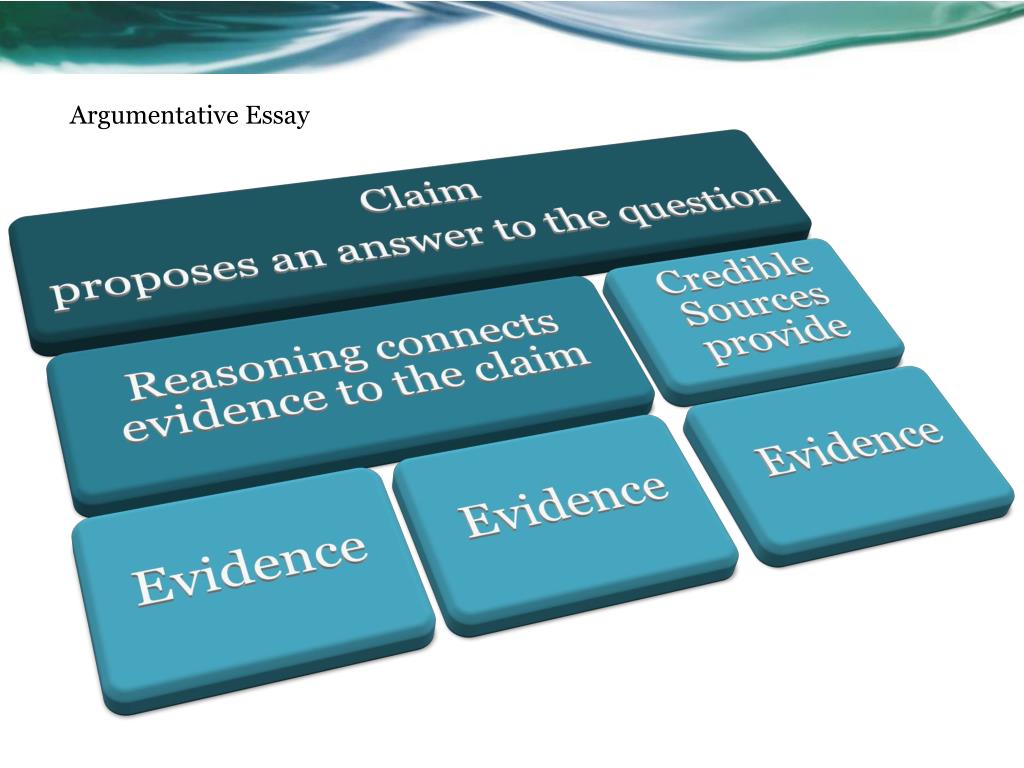 Argumentative Essay

Claim
proposes an answer to the question

Reasoning connects evidence to the claim

Credible Sources provide

Evidence

Evidence

Evidence